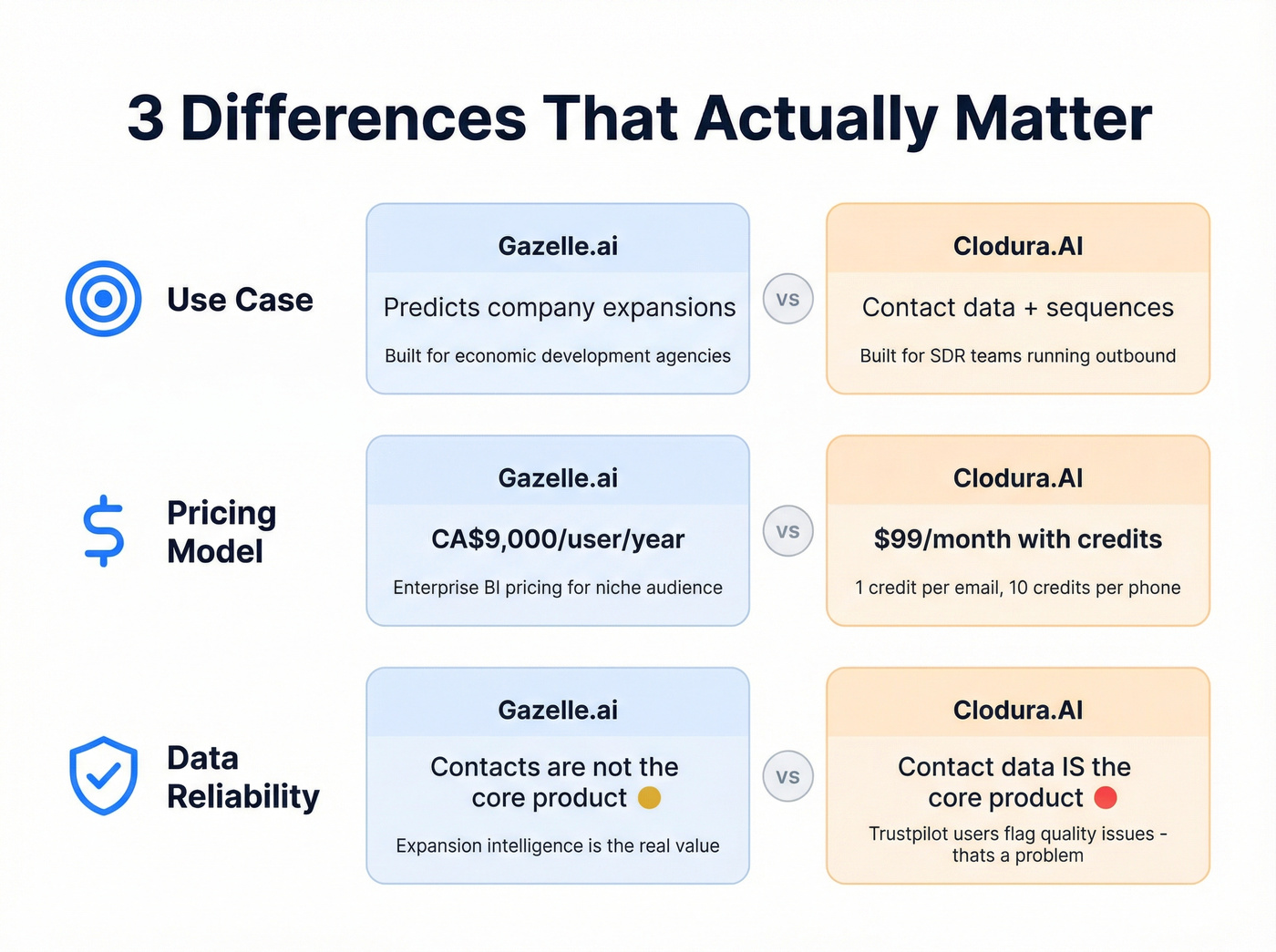 3 Differences That Actually Matter

Use Case

Gazelle.ai

Predicts company expansions

Built for economic development agencies

VS

Clodura.AI

Contact data + sequences

Built for SDR teams running outbound

Pricing Model

Gazelle.ai

CA$9,000/user/year

Enterprise BI pricing for niche audience

VS

Clodura.AI

$99/month with credits

1 credit per email, 10 credits per phone

Data Reliability

Gazelle.ai

Contacts are not the core product

Expansion intelligence is the real value

VS

Clodura.AI

Contact data IS the core product

Trustpilot users flag quality issues - thats a problem